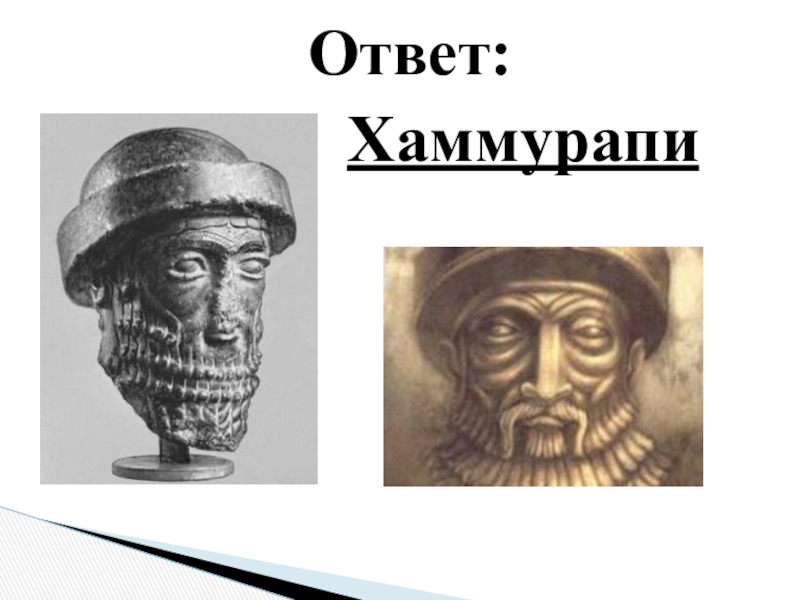 Ответ:

Хаммурапи